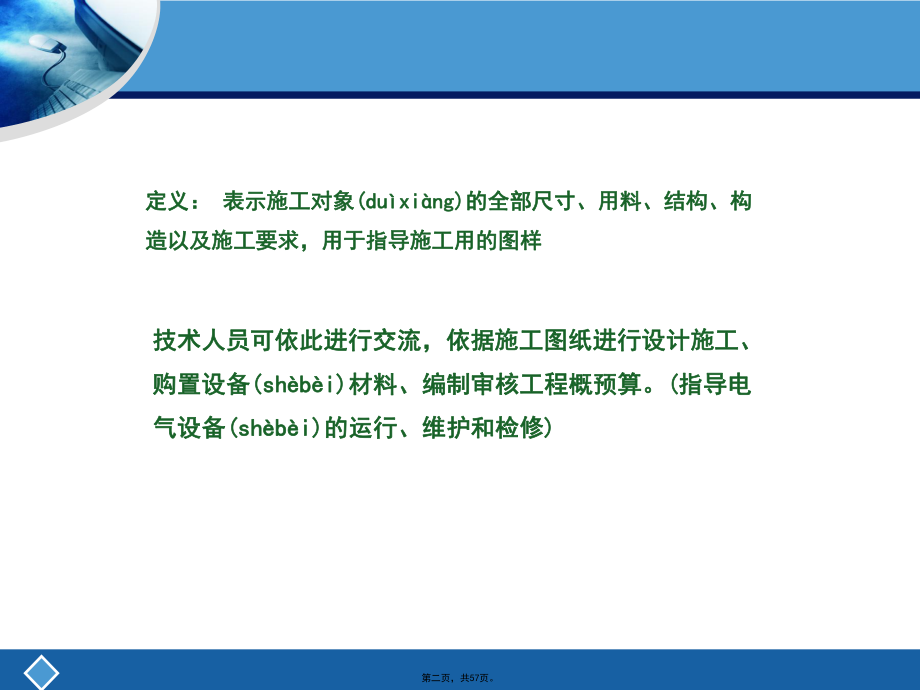 定义： 表示施工对象(duìxiàng)的全部尺寸、用料、结构、构造以及施工要求，用于指导施工用的图样

技术人员可依此进行交流，依据施工图纸进行设计施工、购置设备(shèbèi)材料、编制审核工程概预算。(指导电气设备(shèbèi)的运行、维护和检修)

第二页，共57页。